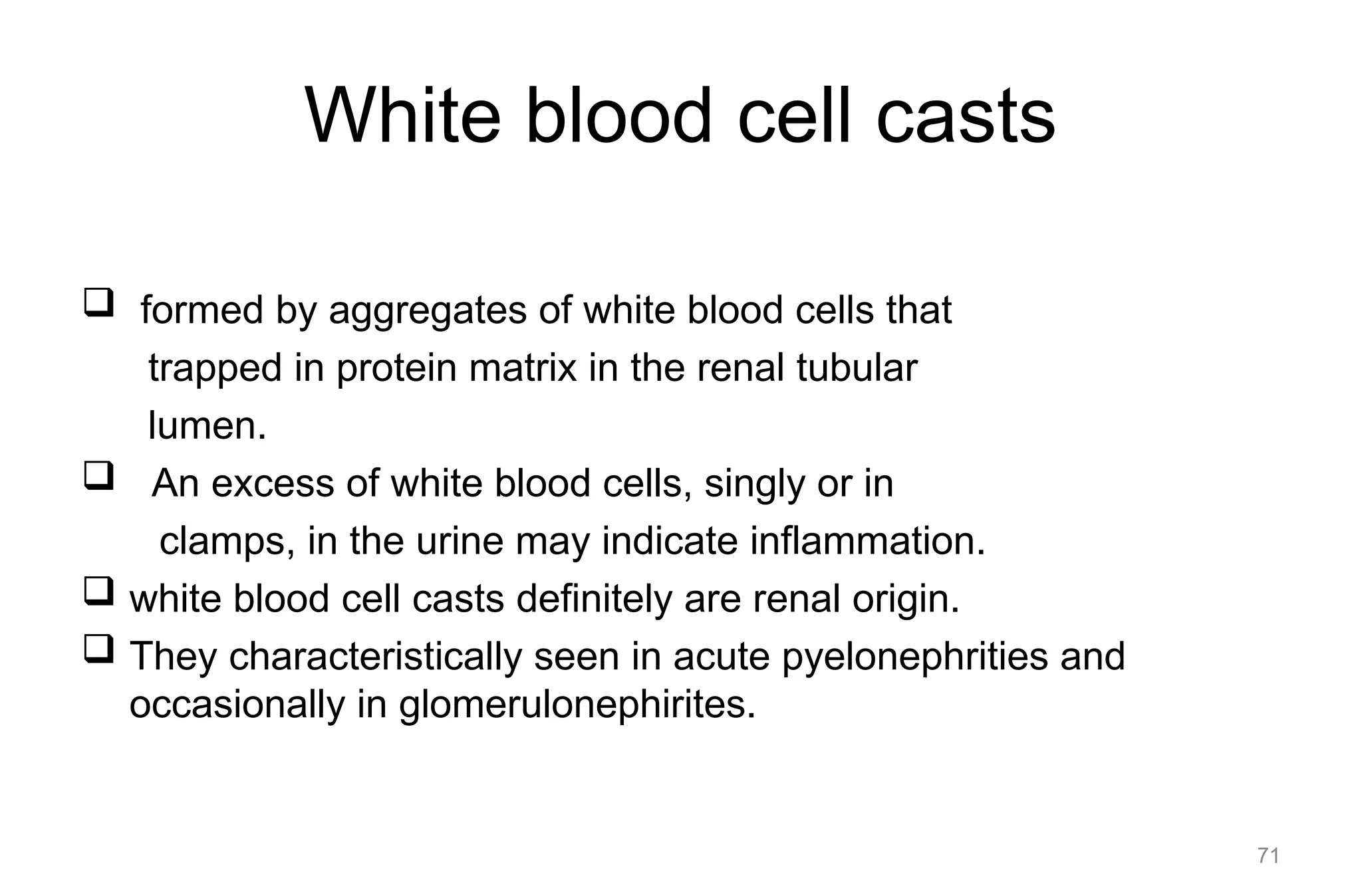 White blood cell casts

❑ formed by aggregates of white blood cells that trapped in protein matrix in the renal tubular lumen.

❑ An excess of white blood cells, singly or in clamps, in the urine may indicate inflammation.

❑ white blood cell casts definitely are renal origin.

❑ They characteristically seen in acute pyelonephrities and occasionally in glomerulonephirites.

71